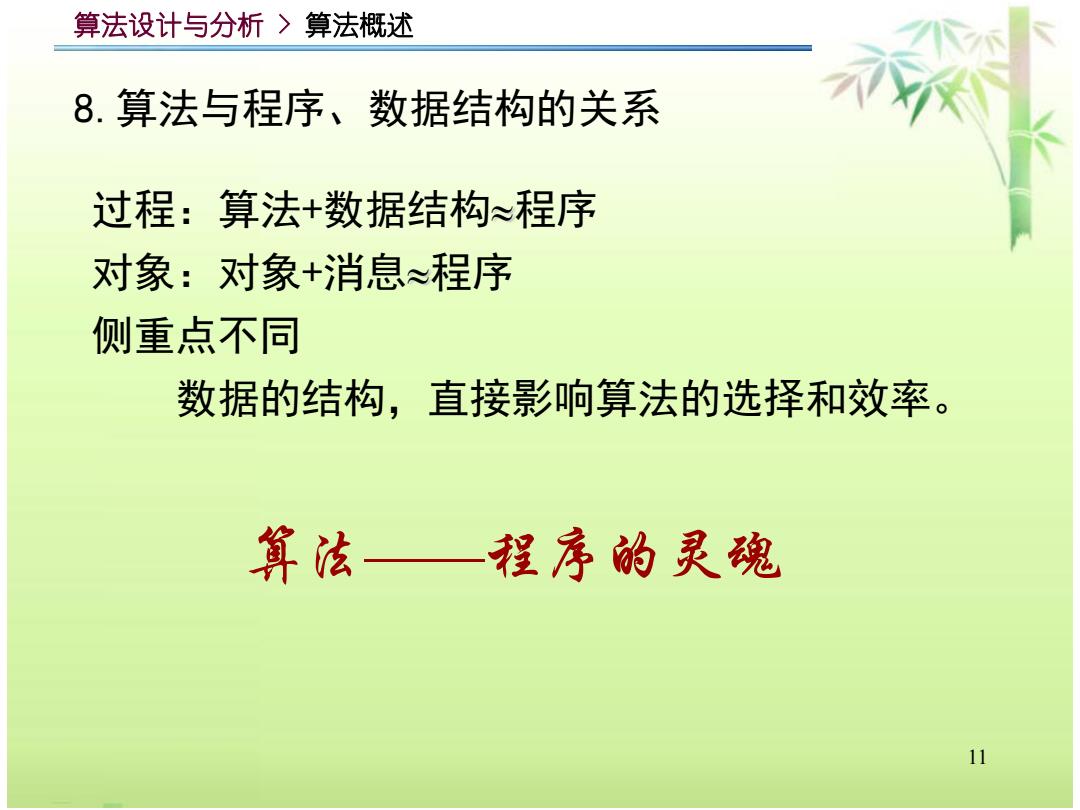 算法设计与分析 > 算法概述

8. 算法与程序、数据结构的关系

过程：算法+数据结构≈程序
对象：对象+消息≈程序
侧重点不同
数据的结构，直接影响算法的选择和效率。

算法——程序的灵魂

11